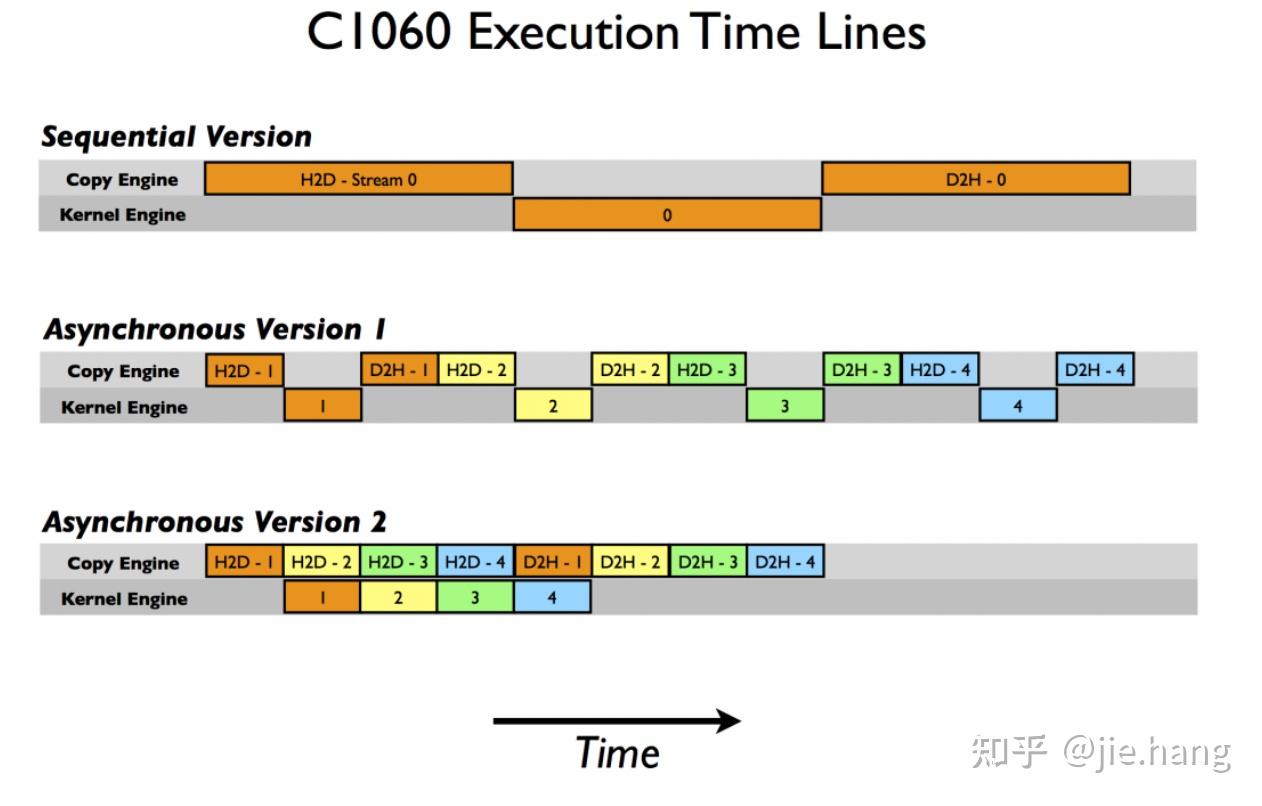 C1060 Execution Time Lines

Sequential Version

Copy Engine H2D - Stream 0 D2H - 0

Kernel Engine 0

Asynchronous Version 1

Copy Engine H2D - 1 D2H - 1 H2D - 2 D2H - 2 H2D - 3 D2H - 3 H2D - 4 D2H - 4

Kernel Engine 1 2 3 4

Asynchronous Version 2

Copy Engine H2D - 1 H2D - 2 H2D - 3 H2D - 4 D2H - 1 D2H - 2 D2H - 3 D2H - 4

Kernel Engine 1 2 3 4

Time

知乎 @jie.hang